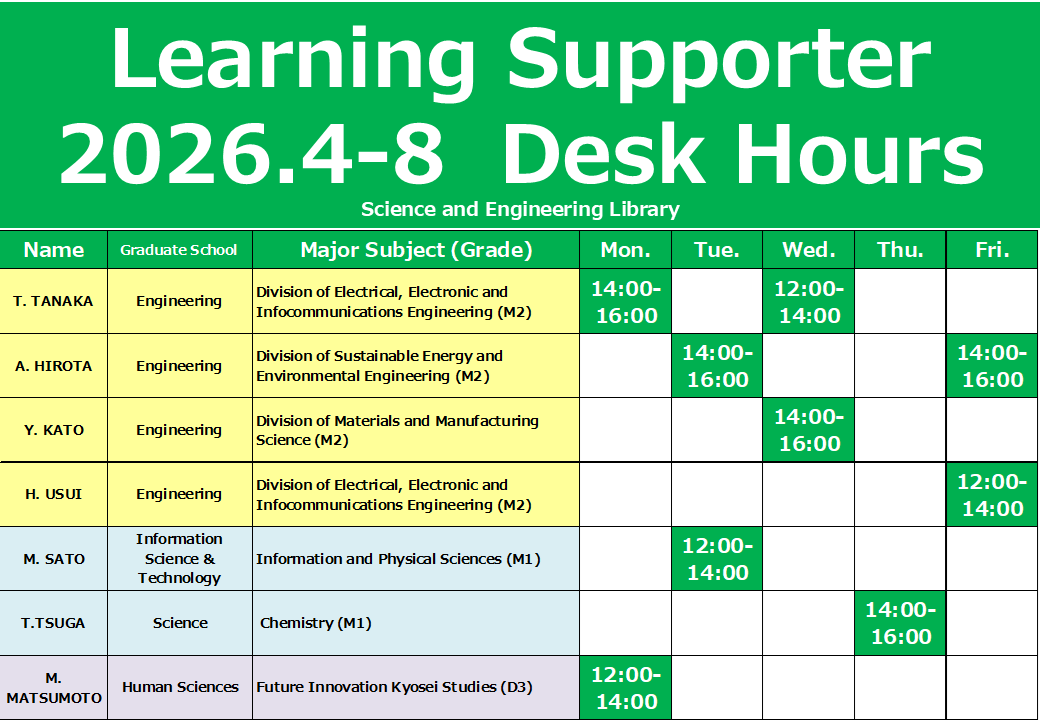 Learning Supporter
2026.4-8 Desk Hours

Science and Engineering Library

| Name | Graduate School | Major Subject (Grade) | Mon. | Tue. | Wed. | Thu. | Fri. |
|---|---|---|---|---|---|---|---|
| T. TANAKA | Engineering | Division of Electrical, Electronic and Infocommunications Engineering (M2) | 14:00-16:00 | | 12:00-14:00 | | |
| A. HIROTA | Engineering | Division of Sustainable Energy and Environmental Engineering (M2) | | 14:00-16:00 | | | 14:00-16:00 |
| Y. KATO | Engineering | Division of Materials and Manufacturing Science (M2) | | | 14:00-16:00 | | |
| H. USUI | Engineering | Division of Electrical, Electronic and Infocommunications Engineering (M2) | | | | | 12:00-14:00 |
| M. SATO | Information Science & Technology | Information and Physical Sciences (M1) | | 12:00-14:00 | | | |
| T.TSUGA | Science | Chemistry (M1) | | | | 14:00-16:00 | |
| M. MATSUMOTO | Human Sciences | Future Innovation Kyosei Studies (D3) | 12:00-14:00 | | | | |